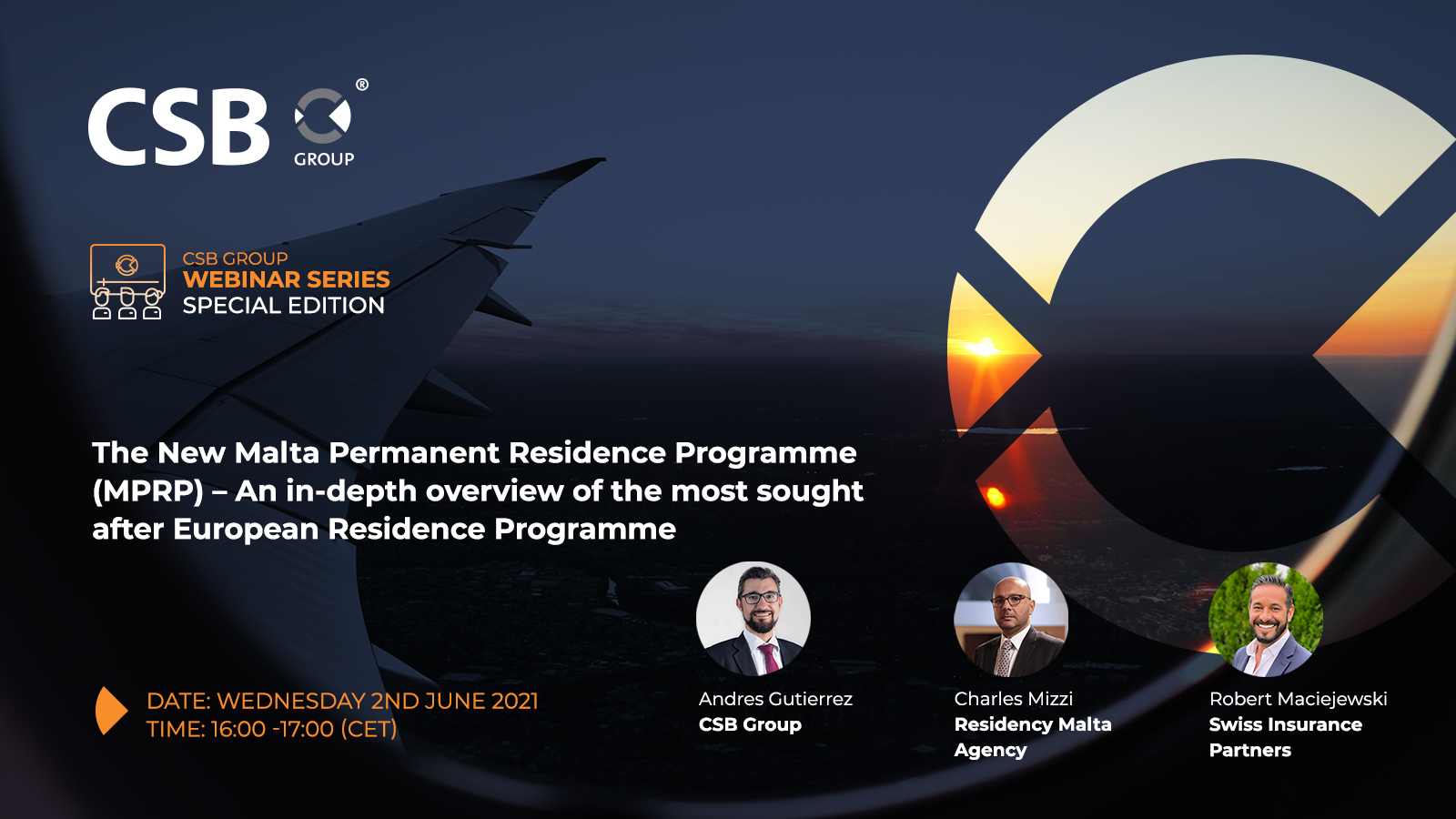 CSB ® GROUP

CSB GROUP
WEBINAR SERIES
SPECIAL EDITION

The New Malta Permanent Residence Programme (MPRP) – An in-depth overview of the most sought after European Residence Programme

DATE: WEDNESDAY 2ND JUNE 2021
TIME: 16:00 -17:00 (CET)

Andres Gutierrez
CSB Group

Charles Mizzi
Residency Malta Agency

Robert Maciejewski
Swiss Insurance Partners